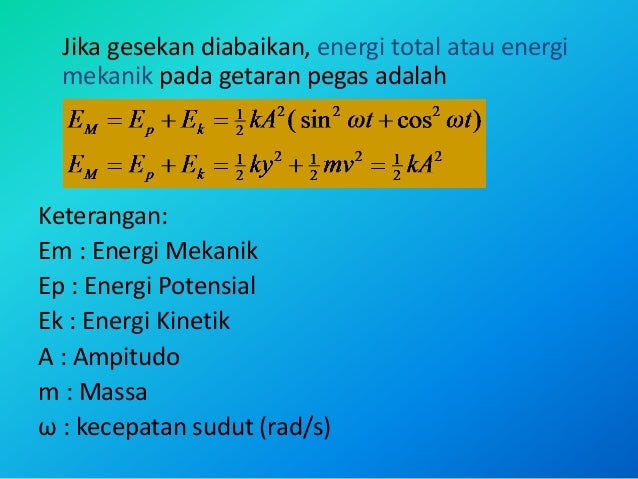 Jika gesekan diabaikan, energi total atau energi mekanik pada getaran pegas adalah

$E_M = E_p + E_k = \frac{1}{2}kA^2(\sin^2 \omega t + \cos^2 \omega t)$

$E_M = E_p + E_k = \frac{1}{2}ky^2 + \frac{1}{2}mv^2 = \frac{1}{2}kA^2$

Keterangan:
Em : Energi Mekanik
Ep : Energi Potensial
Ek : Energi Kinetik
A : Ampitudo
m : Massa
ω : kecepatan sudut (rad/s)